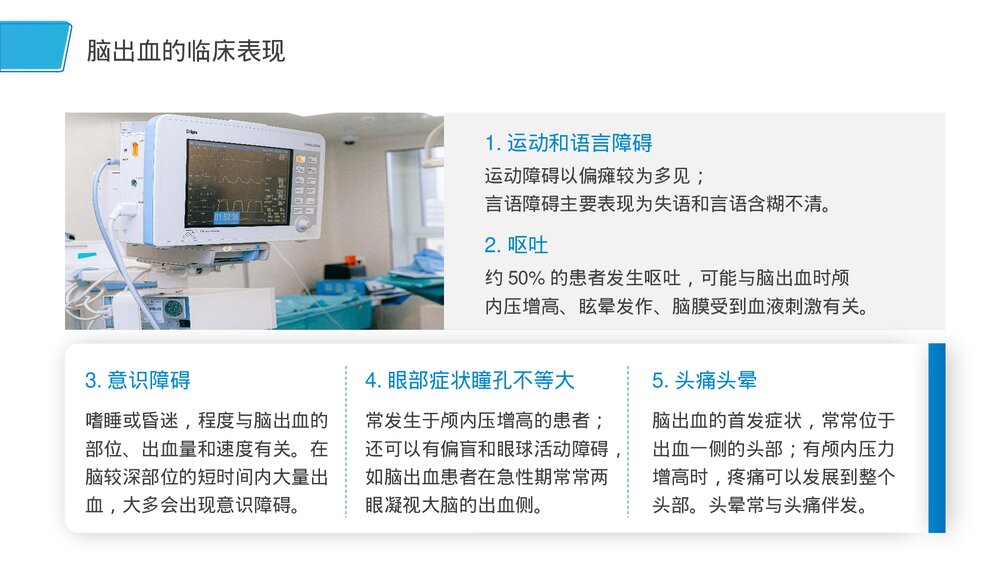 脑出血的临床表现

1. 运动和语言障碍

运动障碍以偏瘫较为多见；
言语障碍主要表现为失语和言语含糊不清。

2. 呕吐

约 50% 的患者发生呕吐，可能与脑出血时颅内压增高、眩晕发作、脑膜受到血液刺激有关。

3. 意识障碍

嗜睡或昏迷，程度与脑出血的部位、出血量和速度有关。在脑较深部位的短时间内大量出血，大多会出现意识障碍。

4. 眼部症状瞳孔不等大

常发生于颅内压增高的患者；还可以有偏盲和眼球活动障碍，如脑出血患者在急性期常常两眼凝视大脑的出血侧。

5. 头痛头晕

脑出血的首发症状，常常位于出血一侧的头部；有颅内压力增高时，疼痛可以发展到整个头部。头晕常与头痛伴发。